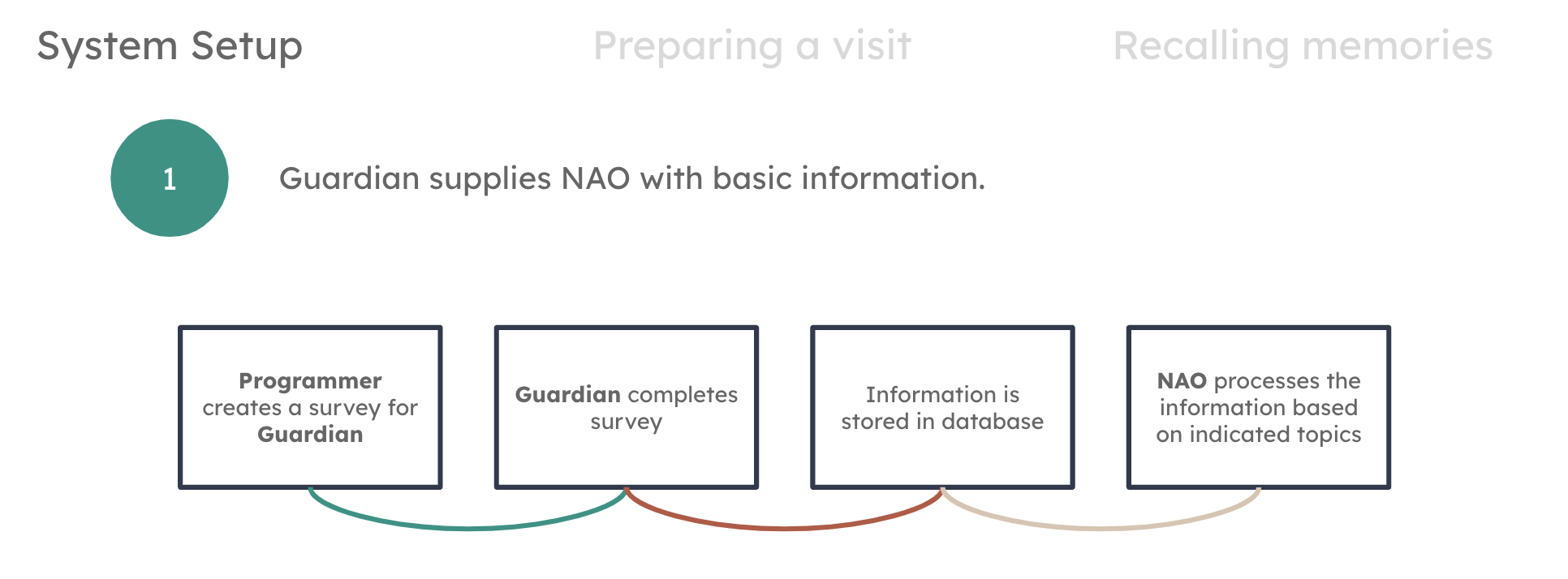 System Setup

Preparing a visit

Recalling memories

1

Guardian supplies NAO with basic information.

Programmer creates a survey for Guardian

Guardian completes survey

Information is stored in database

NAO processes the information based on indicated topics